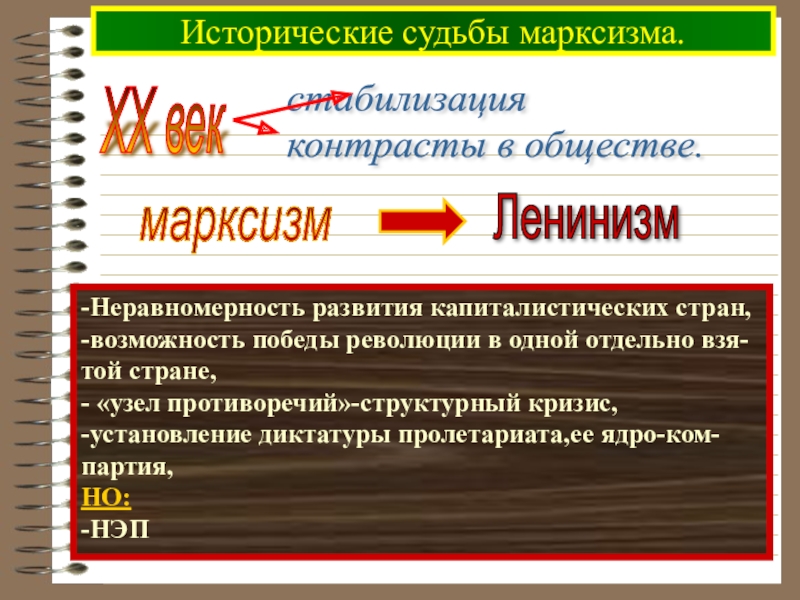 Исторические судьбы марксизма.

XX век

стабилизация
контрасты в обществе.

марксизм

Ленинизм

-Неравномерность развития капиталистических стран,
-возможность победы революции в одной отдельно взятой стране,
- «узел противоречий»-структурный кризис,
-установление диктатуры пролетариата,ее ядро-компартия,
НО:
-НЭП